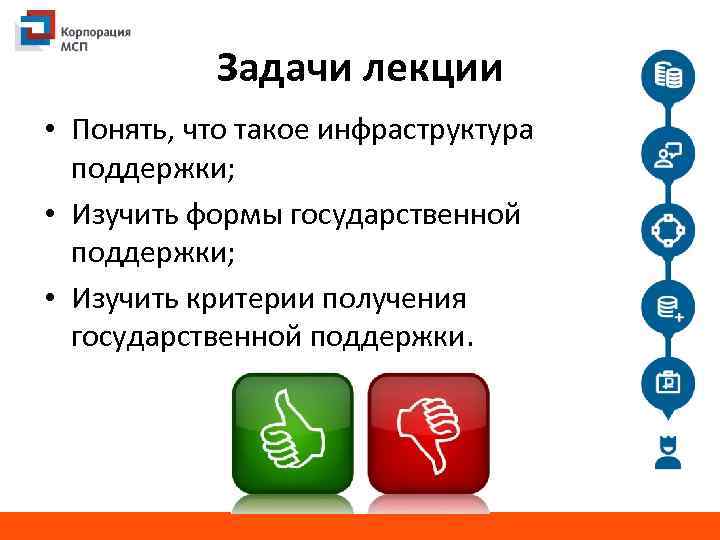 Корпорация МСП

Задачи лекции

• Понять, что такое инфраструктура поддержки;

• Изучить формы государственной поддержки;

• Изучить критерии получения государственной поддержки.